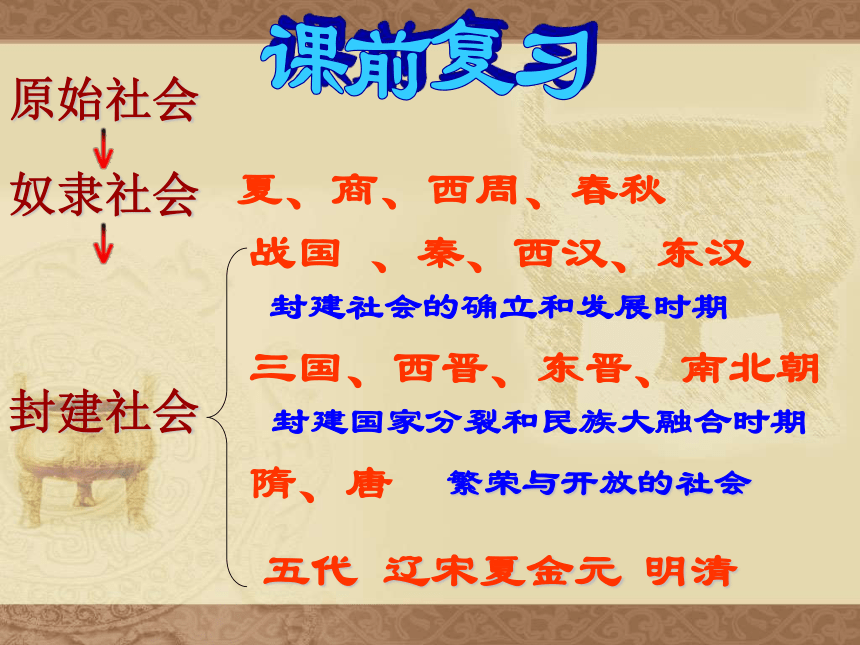 课前复习

原始社会

奴隶社会　夏、商、西周、春秋

封建社会

战国 、秦、西汉、东汉

封建社会的确立和发展时期

三国、西晋、东晋、南北朝

封建国家分裂和民族大融合时期

隋、唐　繁荣与开放的社会

五代 辽宋夏金元 明清